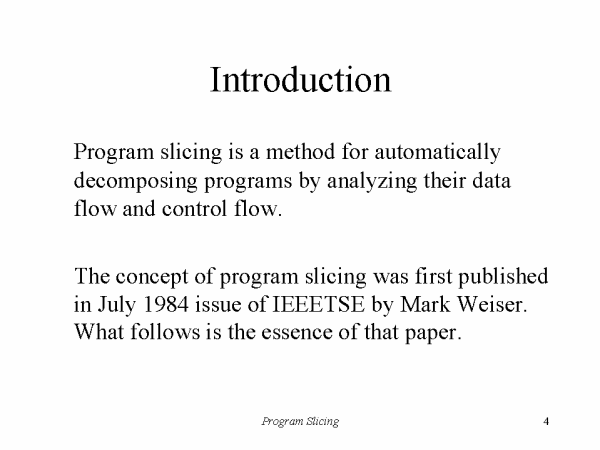 Introduction

Program slicing is a method for automatically decomposing programs by analyzing their data flow and control flow.

The concept of program slicing was first published in July 1984 issue of IEEETSE by Mark Weiser. What follows is the essence of that paper.

Program Slicing

4